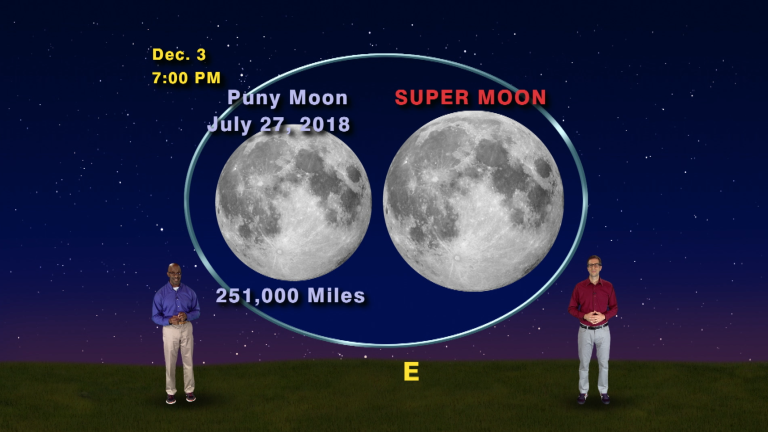 Dec. 3
7:00 PM

Puny Moon
July 27, 2018

SUPER MOON

251,000 Miles

E